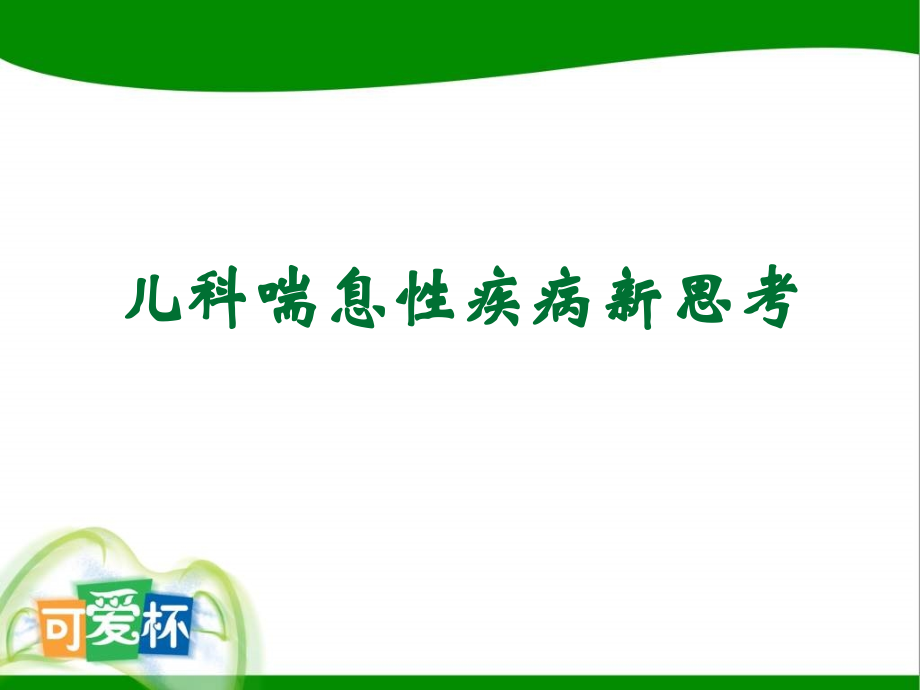 儿科喘息性疾病新思考

可爱杯